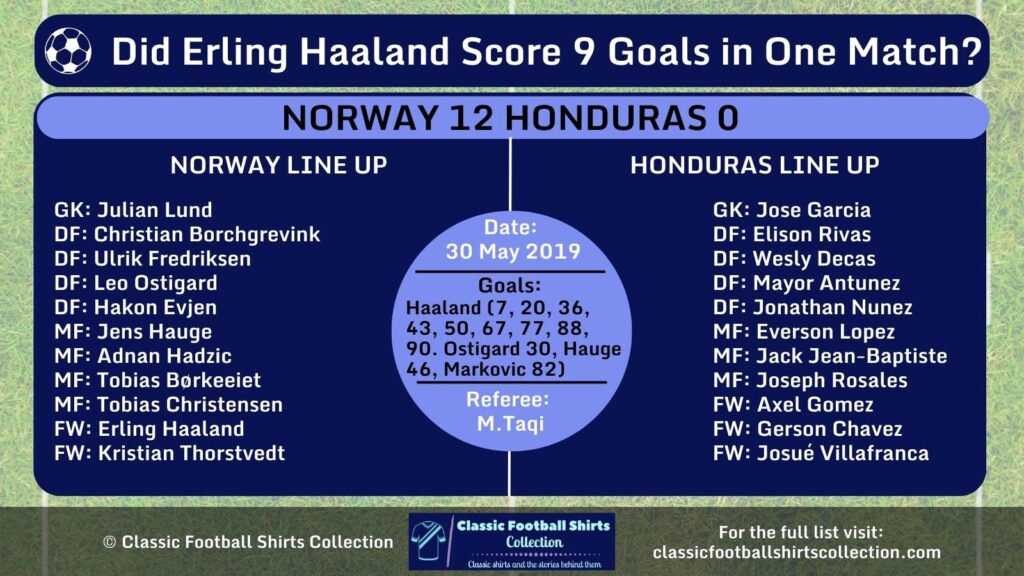 Did Erling Haaland Score 9 Goals in One Match?

NORWAY 12 HONDURAS 0

NORWAY LINE UP

GK: Julian Lund
DF: Christian Borchgrevink
DF: Ulrik Fredriksen
DF: Leo Ostigard
DF: Hakon Evjen
MF: Jens Hauge
MF: Adnan Hadzic
MF: Tobias Børkeeiet
MF: Tobias Christensen
FW: Erling Haaland
FW: Kristian Thorstvedt

Date:
30 May 2019

Goals:
Haaland (7, 20, 36, 43, 50, 67, 77, 88, 90. Ostigard 30, Hauge 46, Markovic 82)

Referee:
M.Taqi

HONDURAS LINE UP

GK: Jose Garcia
DF: Elison Rivas
DF: Wesly Decas
DF: Mayor Antunez
DF: Jonathan Nunez
MF: Everson Lopez
MF: Jack Jean-Baptiste
MF: Joseph Rosales
FW: Axel Gomez
FW: Gerson Chavez
FW: Josué Villafranca

© Classic Football Shirts Collection

Classic Football Shirts Collection
Classic shirts and the stories behind them

For the full list visit:
classicfootballshirtscollection.com